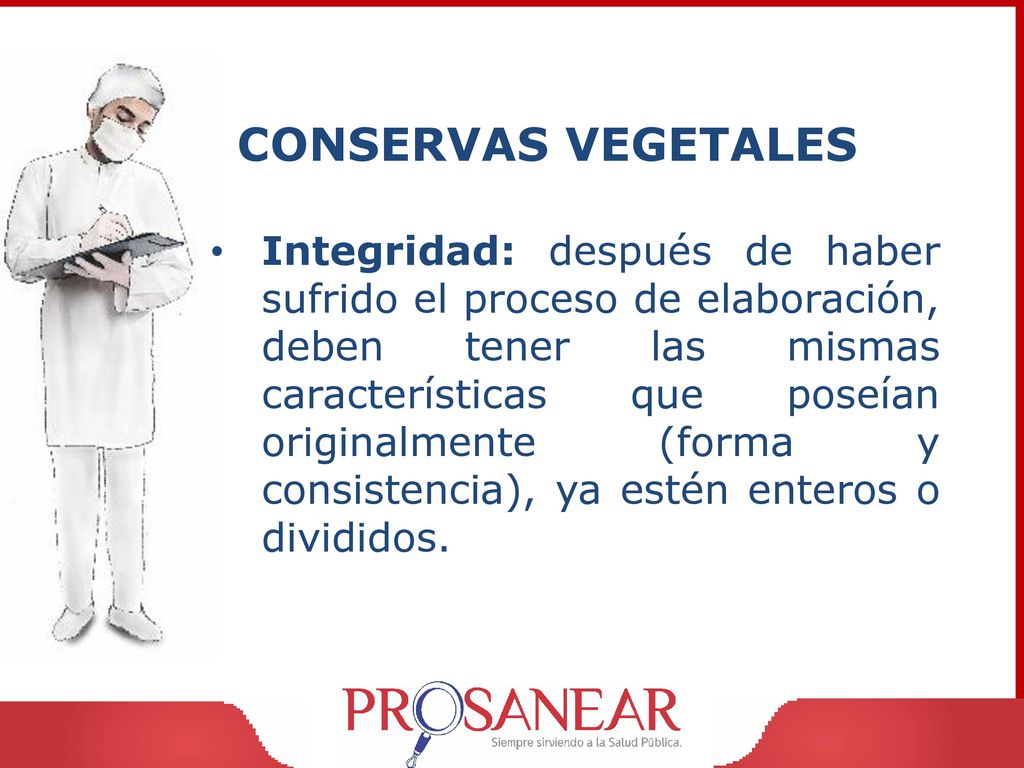 CONSERVAS VEGETALES

• Integridad: después de haber sufrido el proceso de elaboración, deben tener las mismas características que poseían originalmente (forma y consistencia), ya estén enteros o divididos.

PROSANEAR
Siempre sirviendo a la Salud Pública.